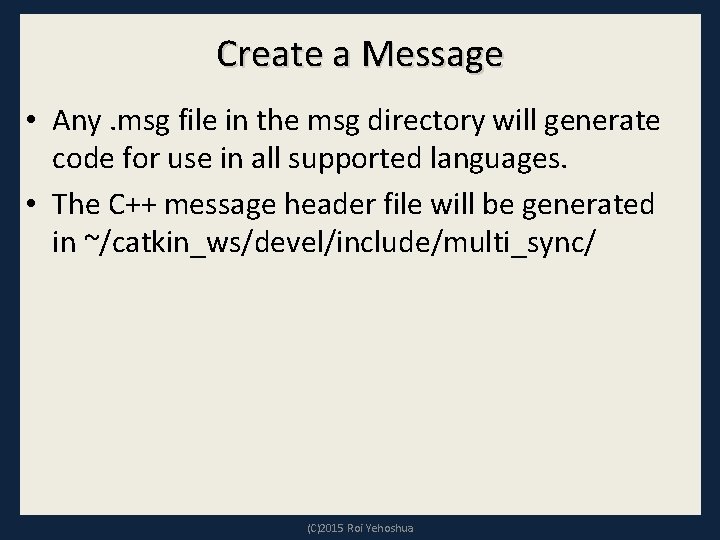 Create a Message

• Any .msg file in the msg directory will generate code for use in all supported languages.

• The C++ message header file will be generated in ~/catkin_ws/devel/include/multi_sync/

(C)2015 Roi Yehoshua